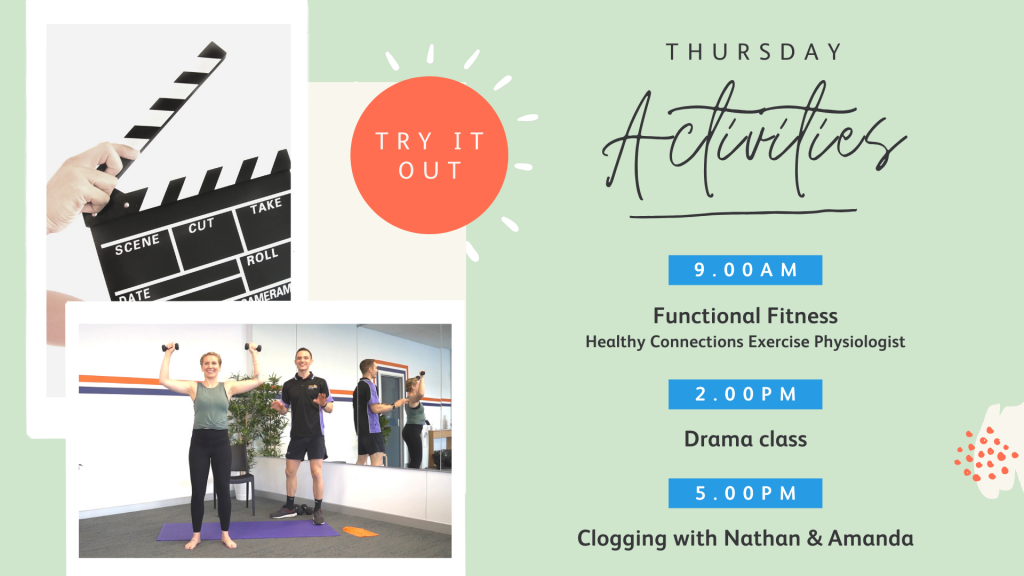 SCENE CUT TAKE
ROLL
DATE CAMERAM

TRY IT OUT

THURSDAY
Activities

9.00AM
Functional Fitness
Healthy Connections Exercise Physiologist

2.00PM
Drama class

5.00PM
Clogging with Nathan & Amanda